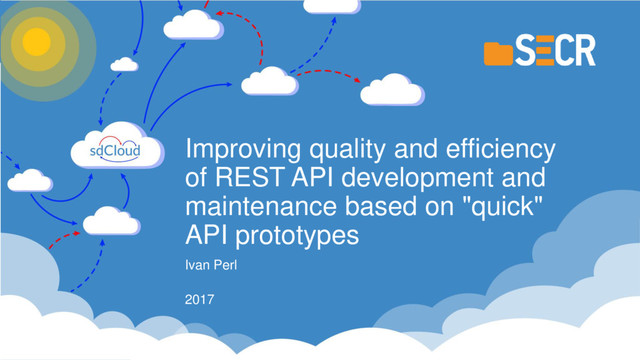 SECR

sdCloud

Improving quality and efficiency of REST API development and maintenance based on "quick" API prototypes

Ivan Perl

2017